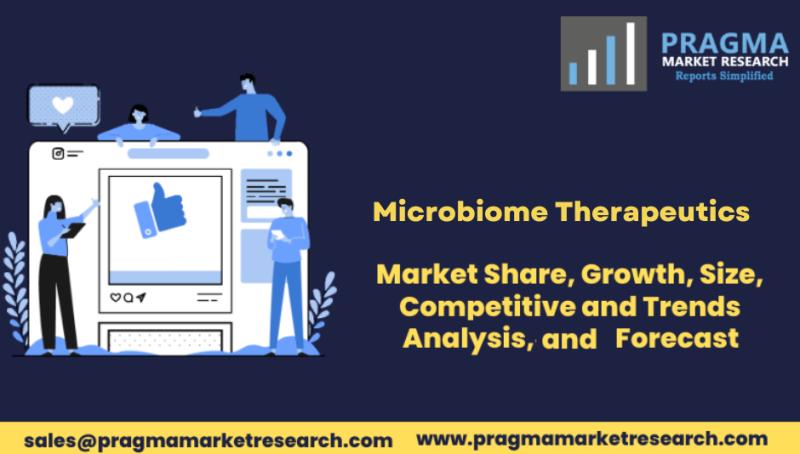 PRAGMA
MARKET RESEARCH
Reports Simplified

Microbiome Therapeutics

Market Share, Growth, Size, Competitive and Trends Analysis, and Forecast

sales@pragmamarketresearch.com www.pragmamarketresearch.com